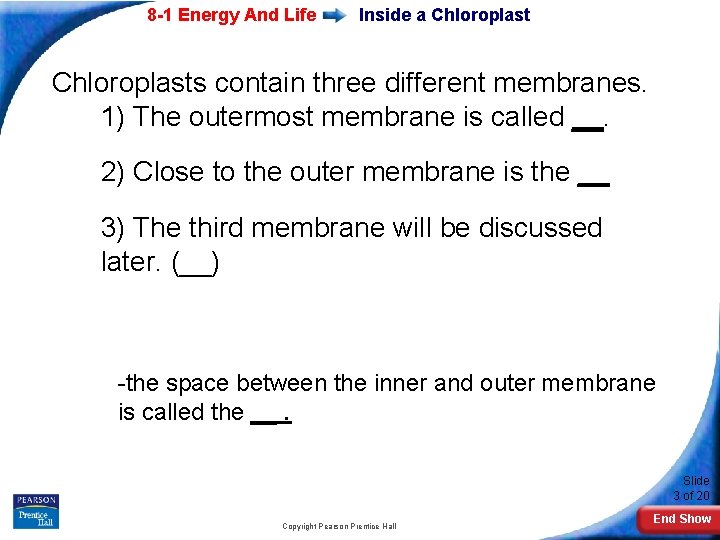 8-1 Energy And Life Inside a Chloroplast

Chloroplasts contain three different membranes.

1) The outermost membrane is called __.

2) Close to the outer membrane is the __

3) The third membrane will be discussed later. (__)

-the space between the inner and outer membrane is called the __.

PEARSON Prentice Hall

Copyright Pearson Prentice Hall

Slide 3 of 20

End Show